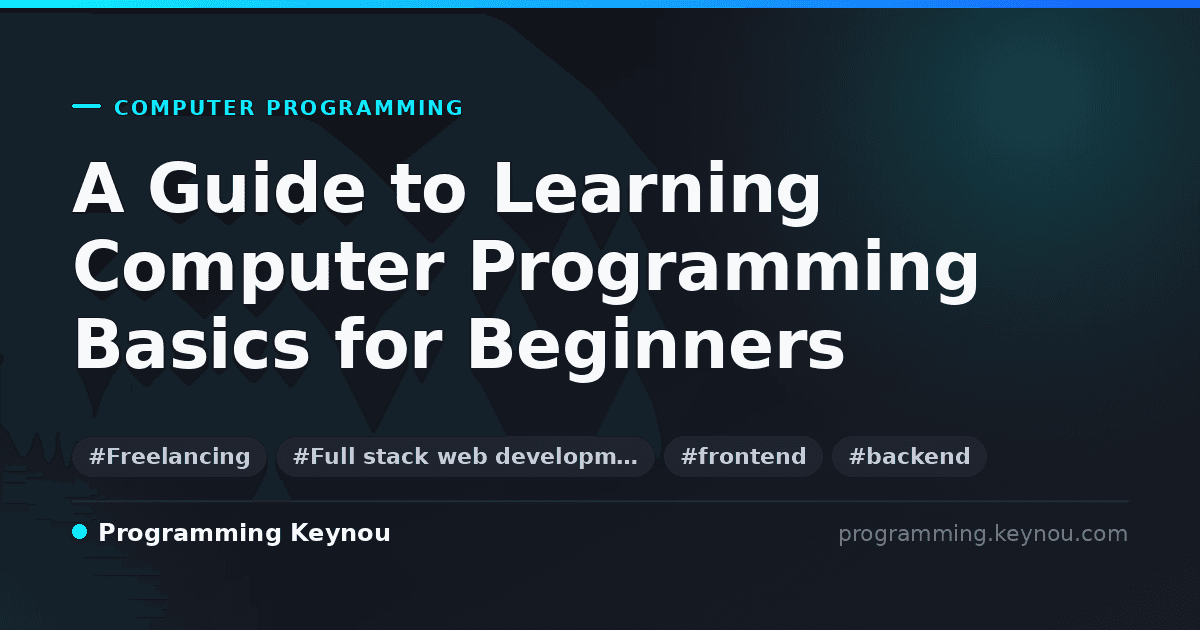 COMPUTER PROGRAMMING

A Guide to Learning Computer Programming Basics for Beginners

#Freelancing #Full stack web developm... #frontend #backend

Programming Keynou

programming.keynou.com